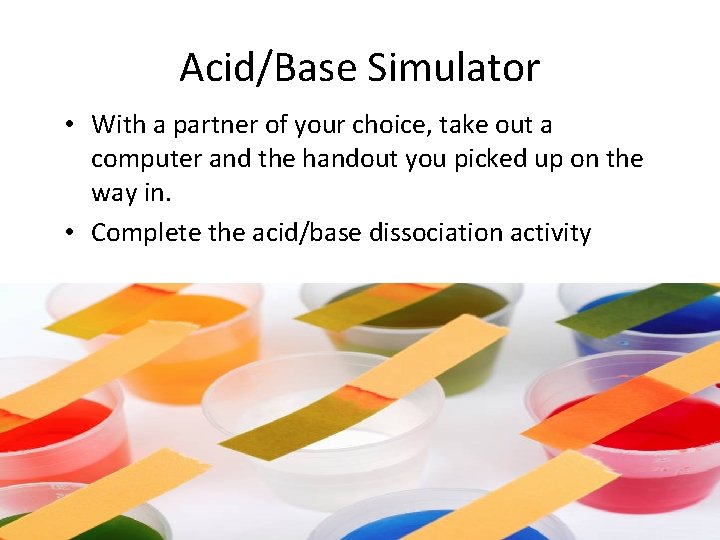 Acid/Base Simulator

• With a partner of your choice, take out a computer and the handout you picked up on the way in.

• Complete the acid/base dissociation activity